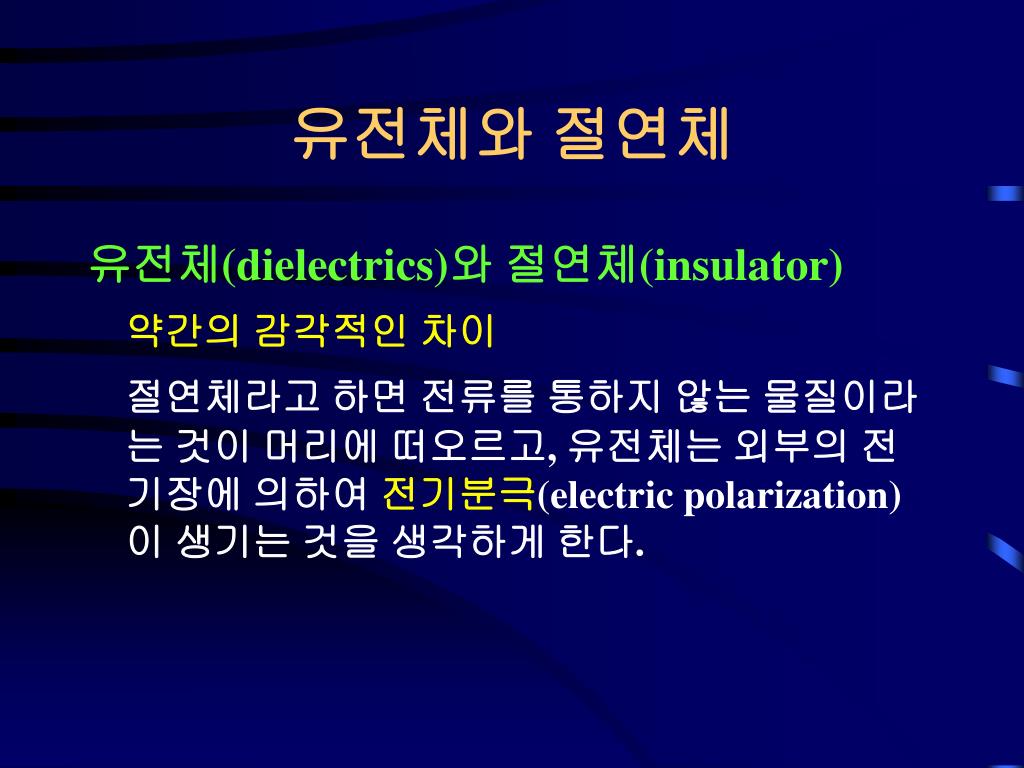 유전체와 절연체

유전체(dielectrics)와 절연체(insulator)

약간의 감각적인 차이

절연체라고 하면 전류를 통하지 않는 물질이라는 것이 머리에 떠오르고, 유전체는 외부의 전기장에 의하여 전기분극(electric polarization)이 생기는 것을 생각하게 한다.